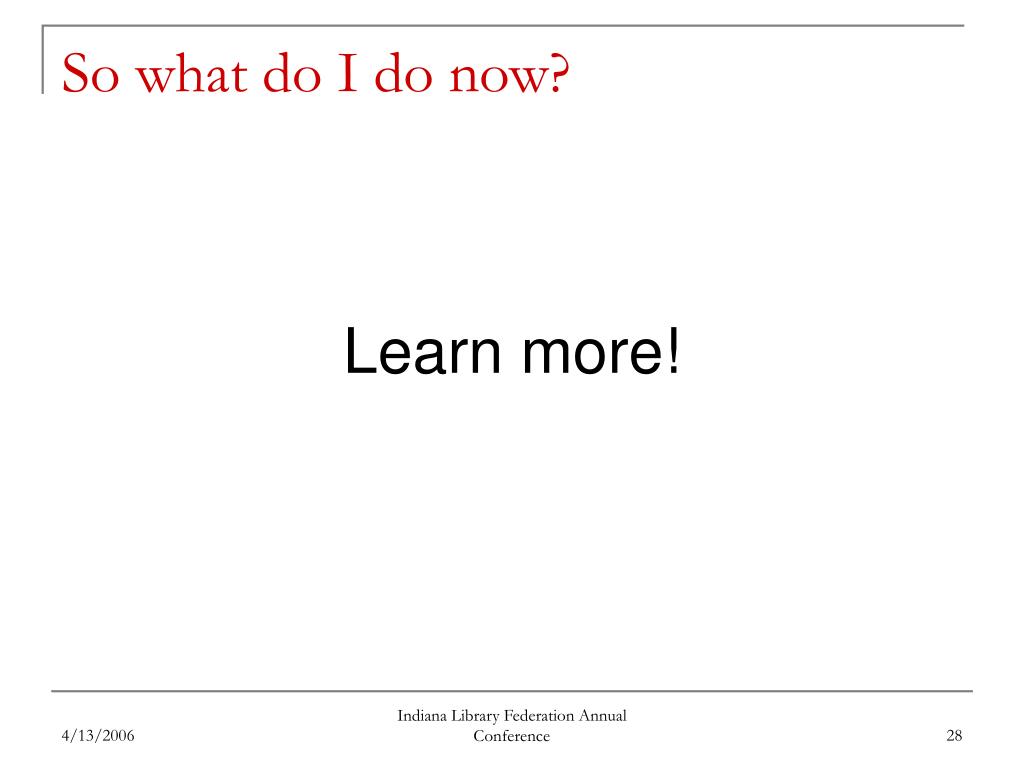 So what do I do now?

Learn more!

4/13/2006

Indiana Library Federation Annual Conference

28